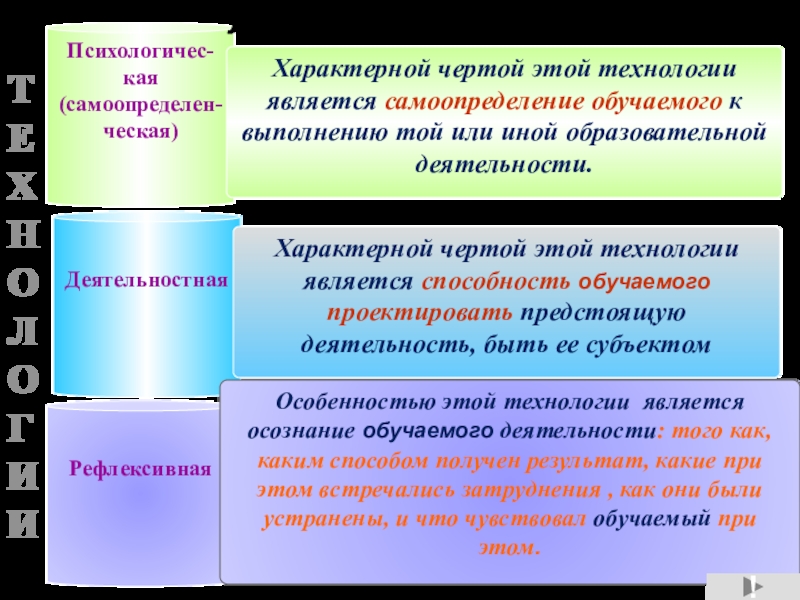 ТЕХНОЛОГИИ

Психологическая (самоопределенческая)

Характерной чертой этой технологии является самоопределение обучаемого к выполнению той или иной образовательной деятельности.

Деятельностная

Характерной чертой этой технологии является способность обучаемого проектировать предстоящую деятельность, быть ее субъектом

Рефлексивная

Особенностью этой технологии является осознание обучаемого деятельности: того как, каким способом получен результат, какие при этом встречались затруднения , как они были устранены, и что чувствовал обучаемый при этом.